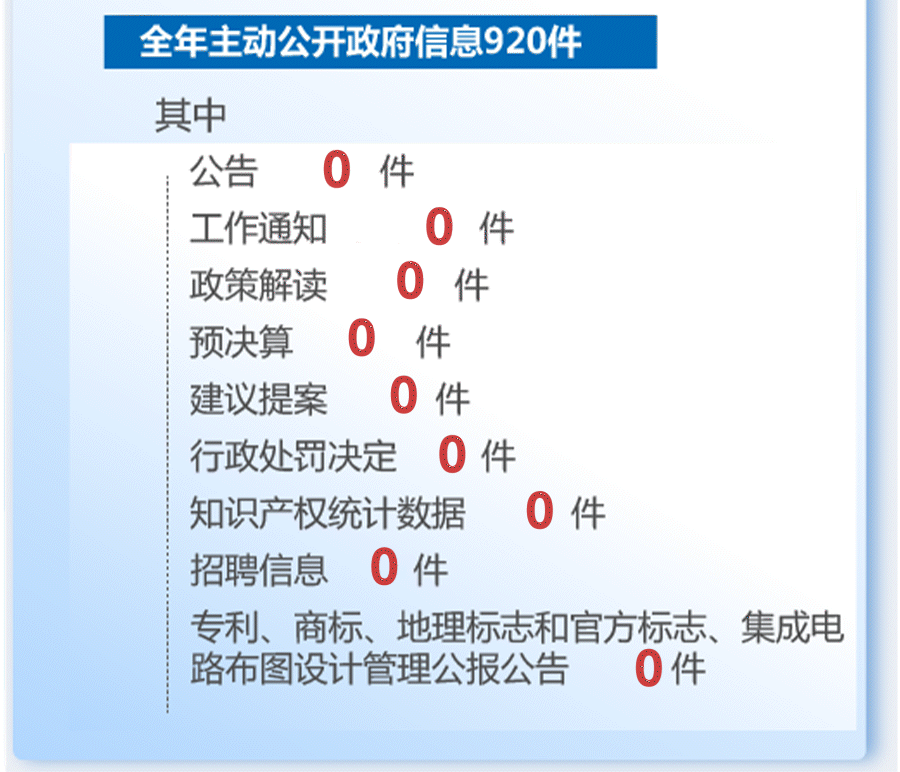 全年主动公开政府信息920件

其中

公告 0 件

工作通知 0 件

政策解读 0 件

预决算 0 件

建议提案 0 件

行政处罚决定 0 件

知识产权统计数据 0 件

招聘信息 0 件

专利、商标、地理标志和官方标志、集成电路布图设计管理公报公告 0 件